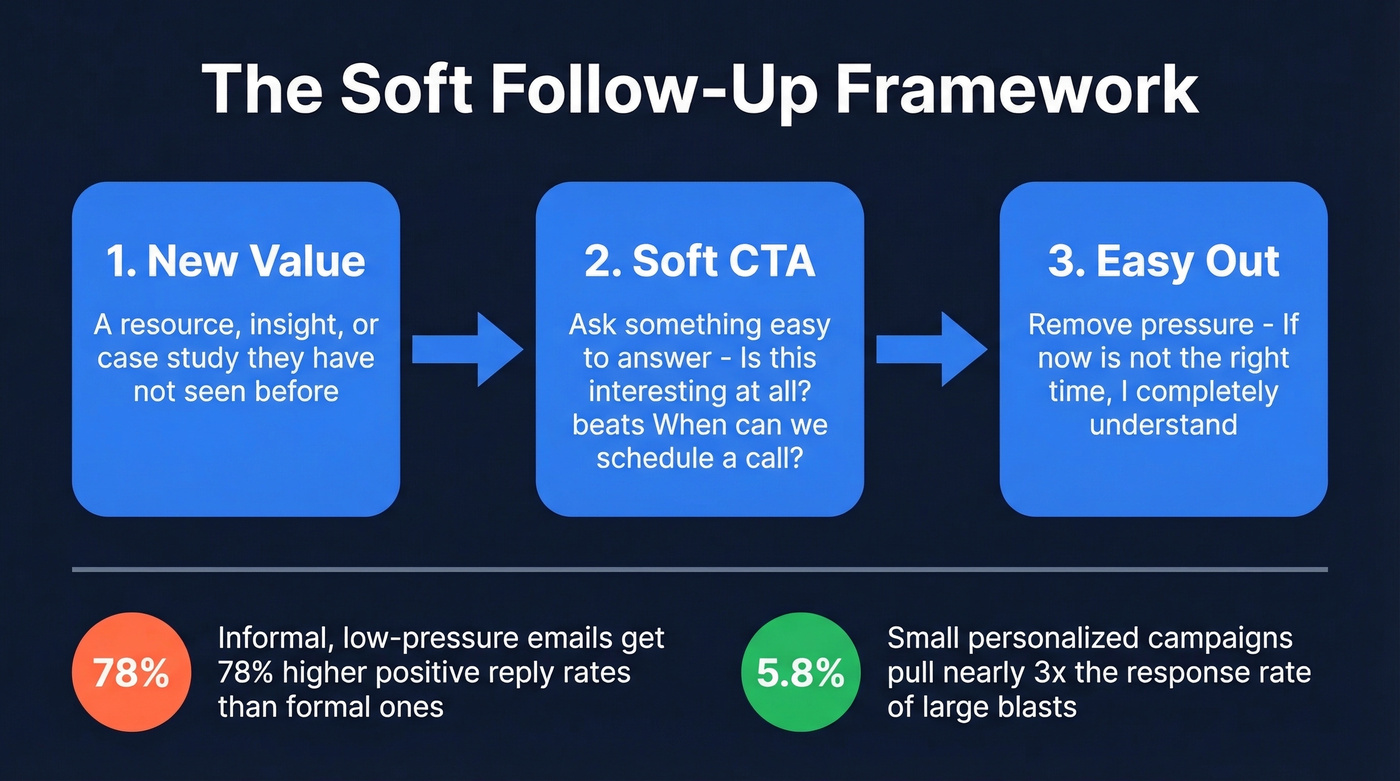 The Soft Follow-Up Framework

1. New Value

A resource, insight, or case study they have not seen before

2. Soft CTA

Ask something easy to answer - Is this interesting at all? beats When can we schedule a call?

3. Easy Out

Remove pressure - If now is not the right time, I completely understand

78%

Informal, low-pressure emails get 78% higher positive reply rates than formal ones

5.8%

Small personalized campaigns pull nearly 3x the response rate of large blasts